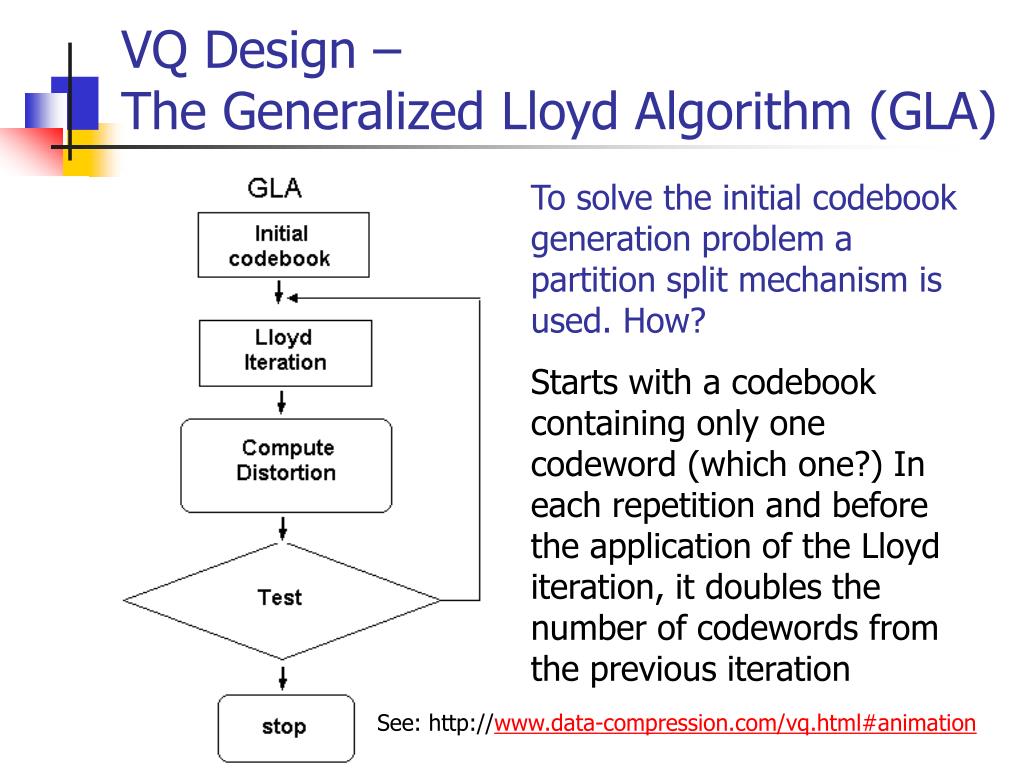 VQ Design –
The Generalized Lloyd Algorithm (GLA)

GLA

Initial codebook

Lloyd Iteration

Compute Distortion

Test

stop

To solve the initial codebook generation problem a partition split mechanism is used. How?

Starts with a codebook containing only one codeword (which one?) In each repetition and before the application of the Lloyd iteration, it doubles the number of codewords from the previous iteration

See: http://www.data-compression.com/vq.html#animation